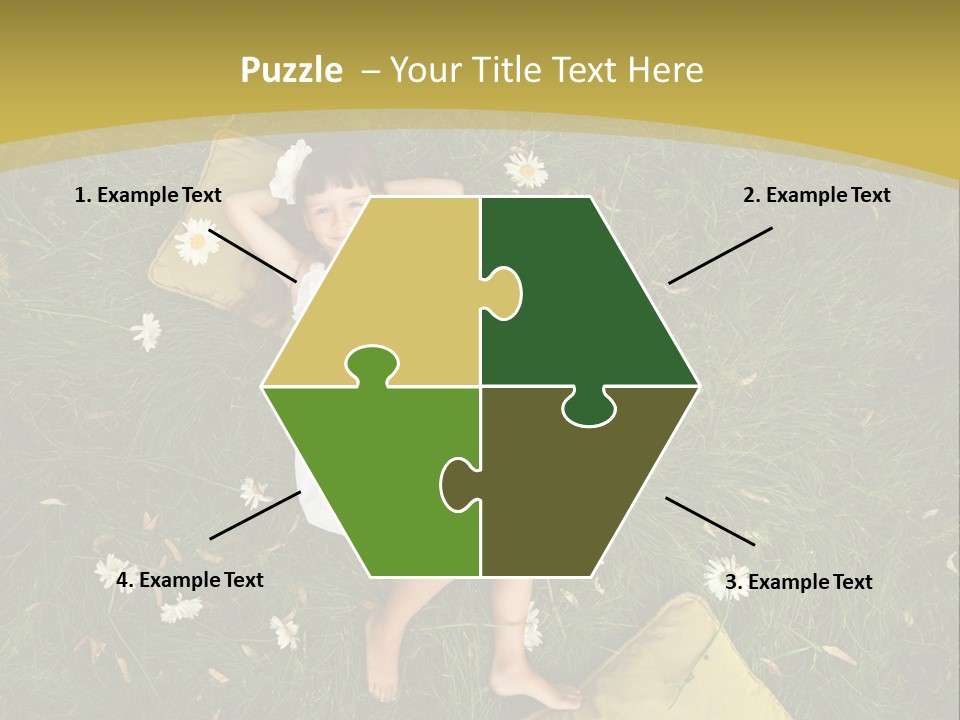 Puzzle – Your Title Text Here

1. Example Text

2. Example Text

4. Example Text

3. Example Text